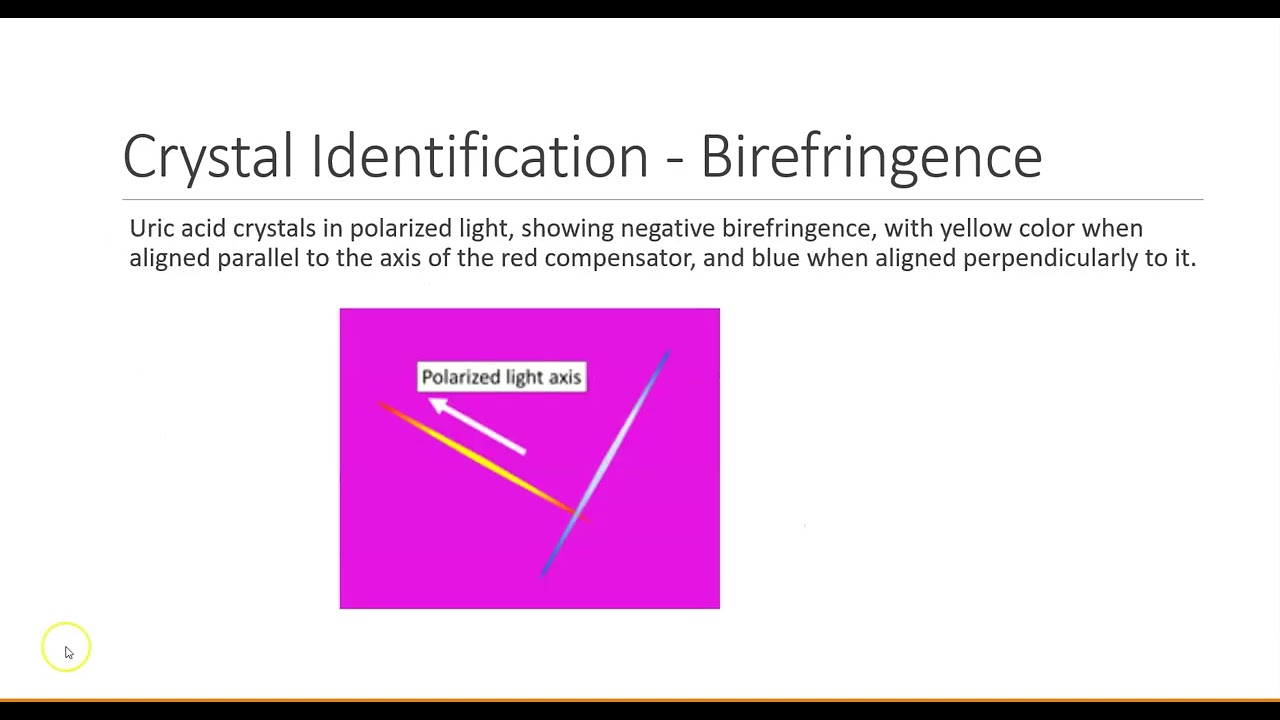 Crystal Identification - Birefringence

Uric acid crystals in polarized light, showing negative birefringence, with yellow color when aligned parallel to the axis of the red compensator, and blue when aligned perpendicularly to it.

Polarized light axis